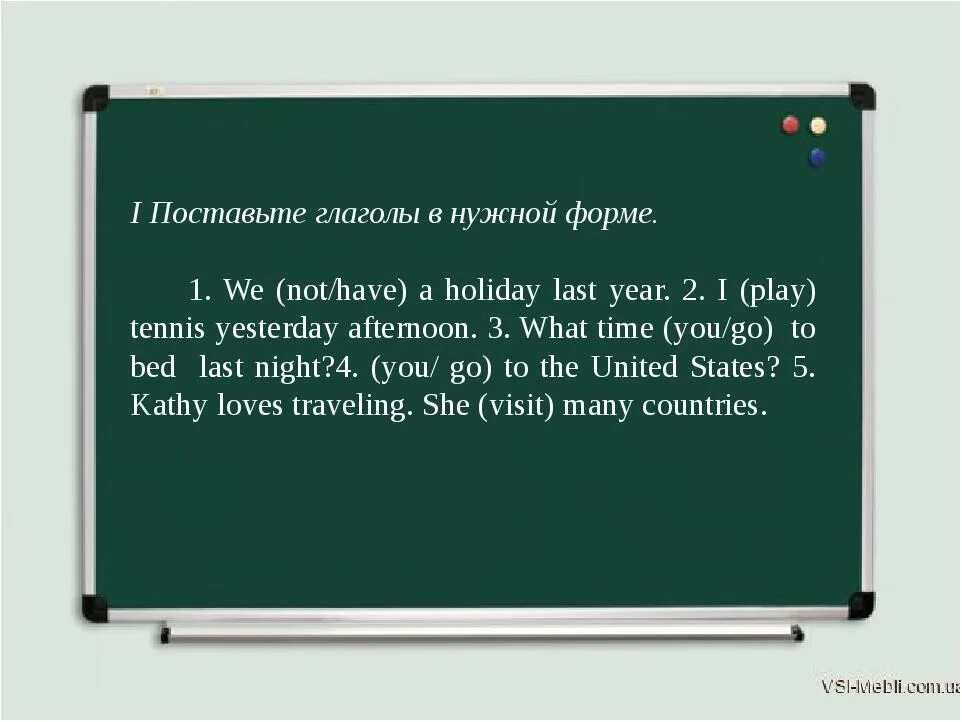 I Поставьте глаголы в нужной форме.

1. We (not/have) a holiday last year. 2. I (play) tennis yesterday afternoon. 3. What time (you/go) to bed last night?4. (you/ go) to the United States? 5. Kathy loves traveling. She (visit) many countries.

VSI-Mebli.com.ua